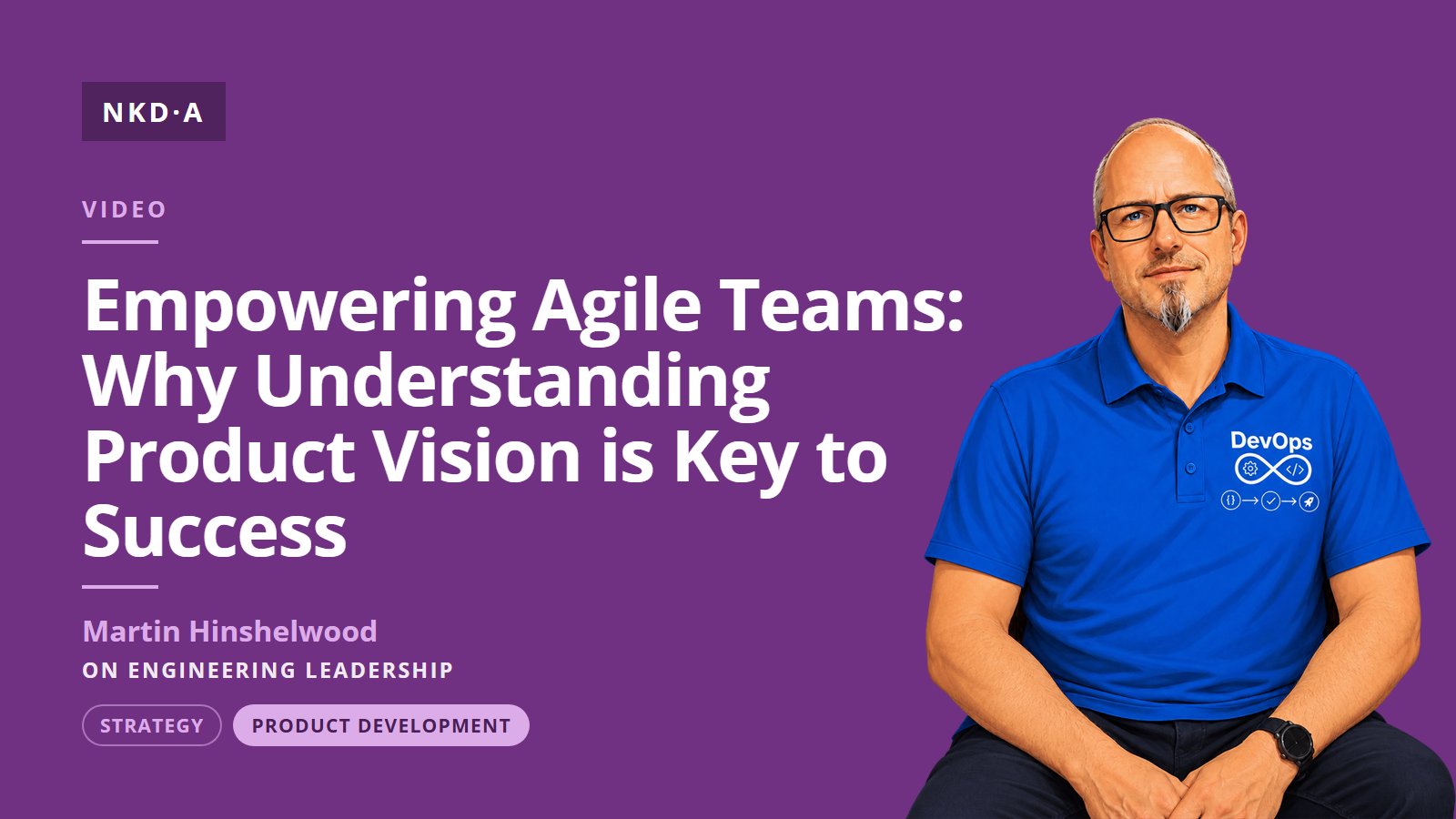 NKD·A

VIDEO

Empowering Agile Teams: Why Understanding Product Vision is Key to Success

Martin Hinshelwood

ON ENGINEERING LEADERSHIP

STRATEGY

PRODUCT DEVELOPMENT

DevOps